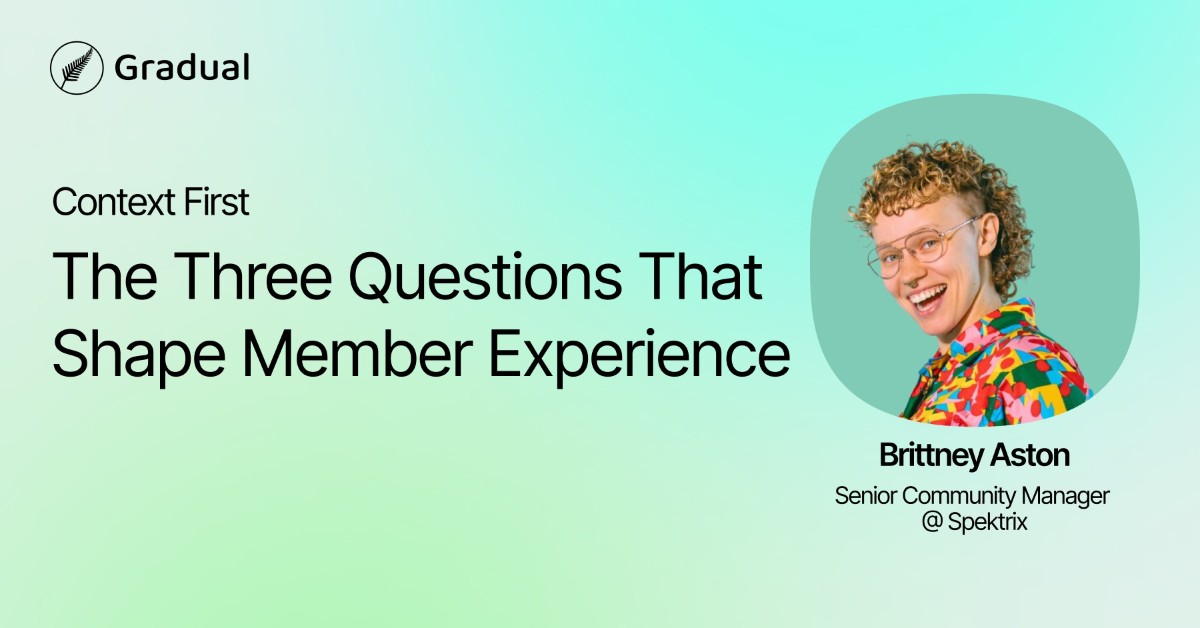 Gradual

Context First

The Three Questions That Shape Member Experience

Brittney Aston

Senior Community Manager @ Spektrix